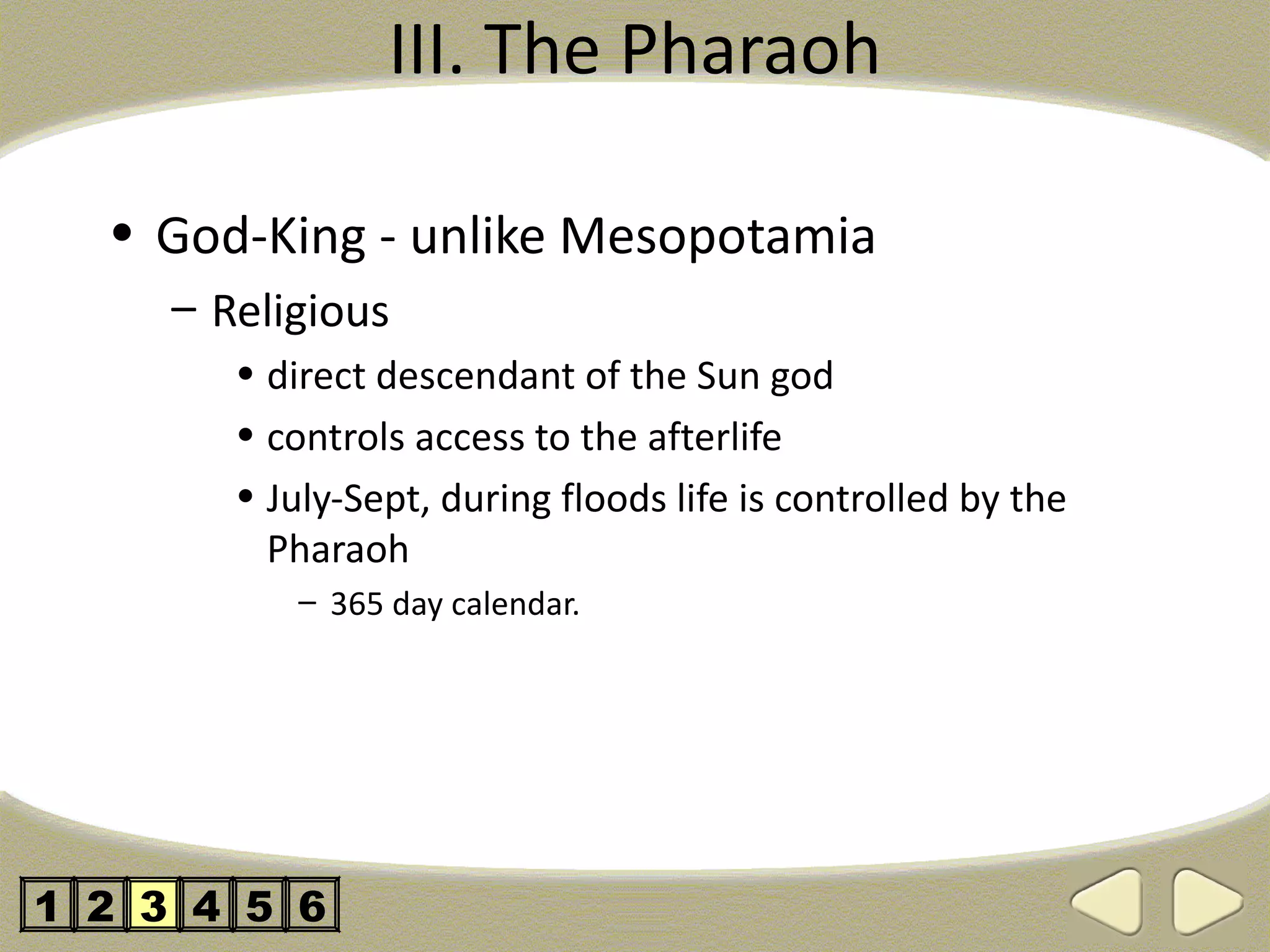 III. The Pharaoh

• God-King - unlike Mesopotamia
  – Religious
    • direct descendant of the Sun god
    • controls access to the afterlife
    • July-Sept, during floods life is controlled by the Pharaoh
      – 365 day calendar.

1 2 3 4 5 6